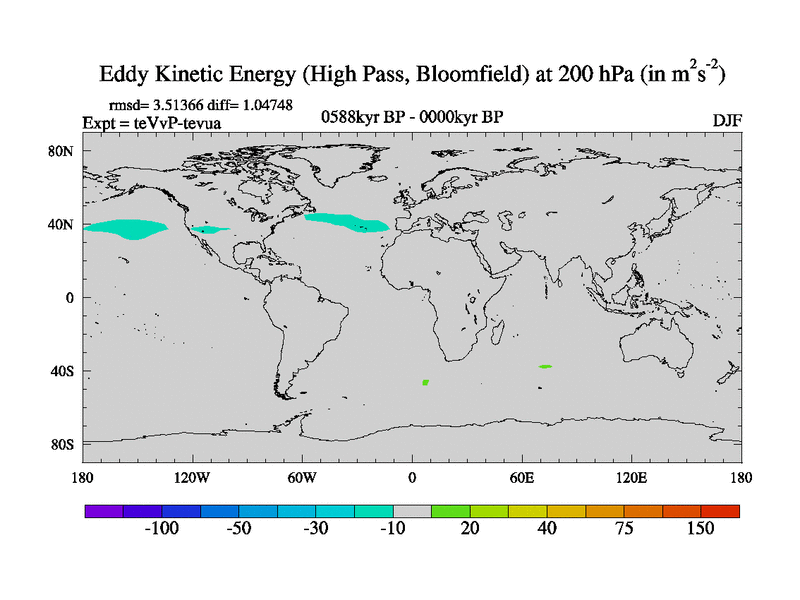 Eddy Kinetic Energy (High Pass, Bloomfield) at 200 hPa (in $m^2s^{-2}$)

rmsd= 3.51366 diff= 1.04748
Expt = teVvP-tevua

0588kyr BP - 0000kyr BP

DJF

80N
40N
0
40S
80S

180
120W
60W
0
60E
120E
180

-100
-50
-30
-10
20
40
75
150